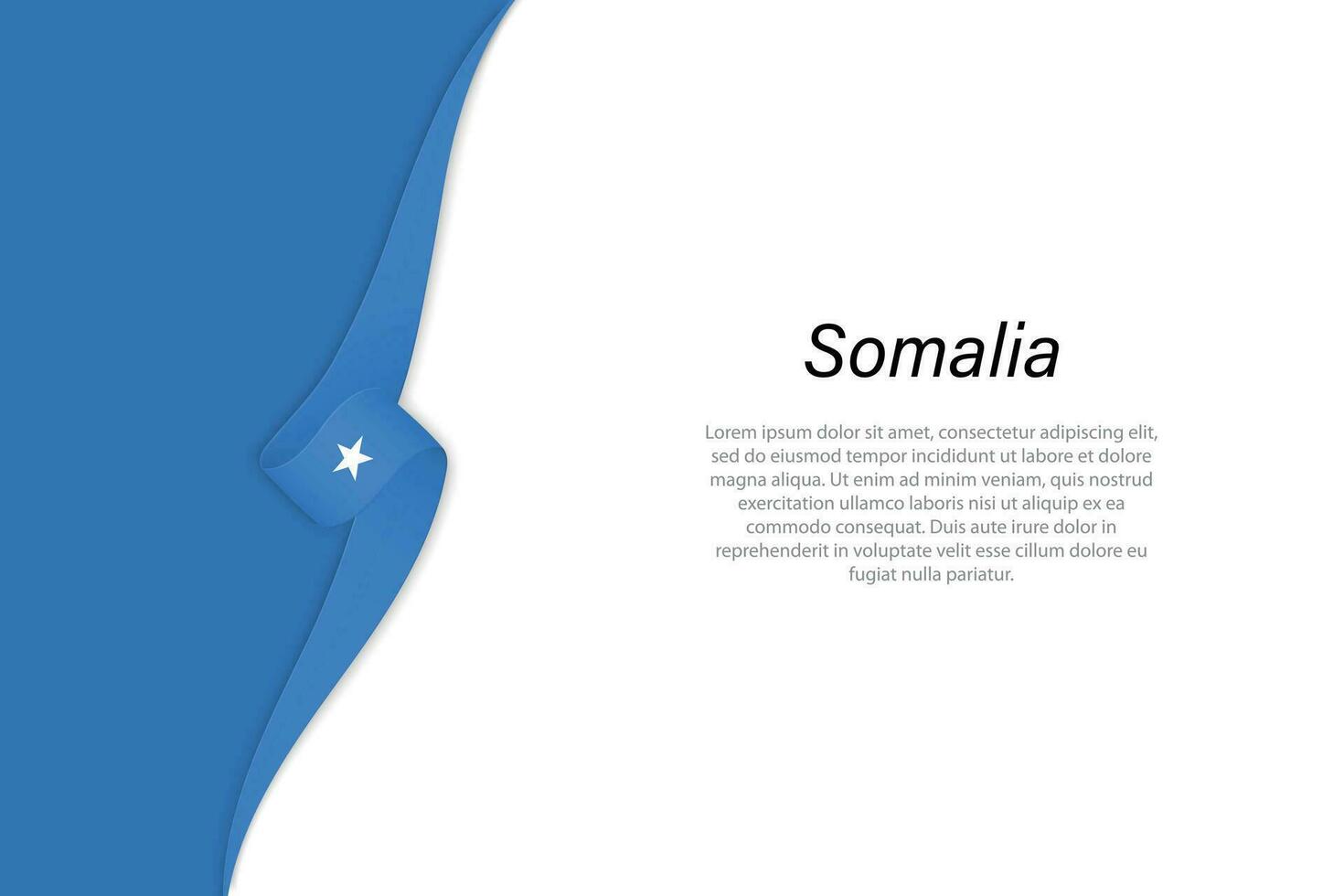 Somalia

Lorem ipsum dolor sit amet, consectetur adipiscing elit, sed do eiusmod tempor incididunt ut labore et dolore magna aliqua. Ut enim ad minim veniam, quis nostrud exercitation ullamco laboris nisi ut aliquip ex ea commodo consequat. Duis aute irure dolor in reprehenderit in voluptate velit esse cillum dolore eu fugiat nulla pariatur.